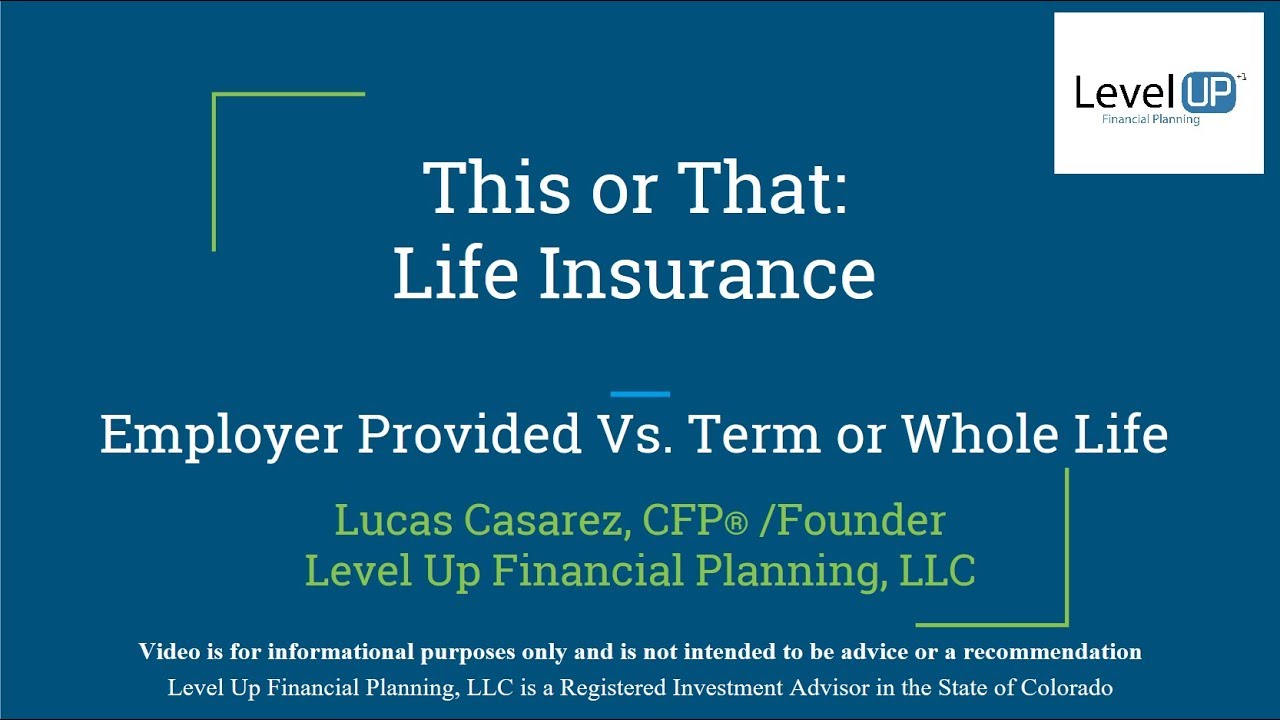 Level UP +1
Financial Planning

This or That:
Life Insurance

Employer Provided Vs. Term or Whole Life

Lucas Casarez, CFP® /Founder
Level Up Financial Planning, LLC

Video is for informational purposes only and is not intended to be advice or a recommendation
Level Up Financial Planning, LLC is a Registered Investment Advisor in the State of Colorado